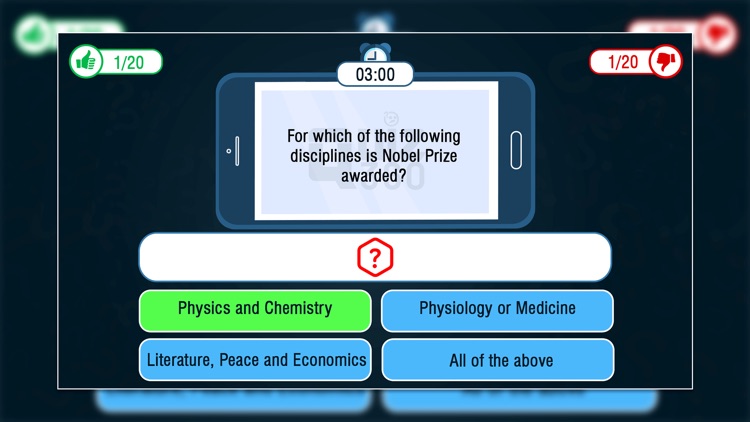 1/20

03:00

1/20

For which of the following disciplines is Nobel Prize awarded?

?

Physics and Chemistry

Physiology or Medicine

Literature, Peace and Economics

All of the above